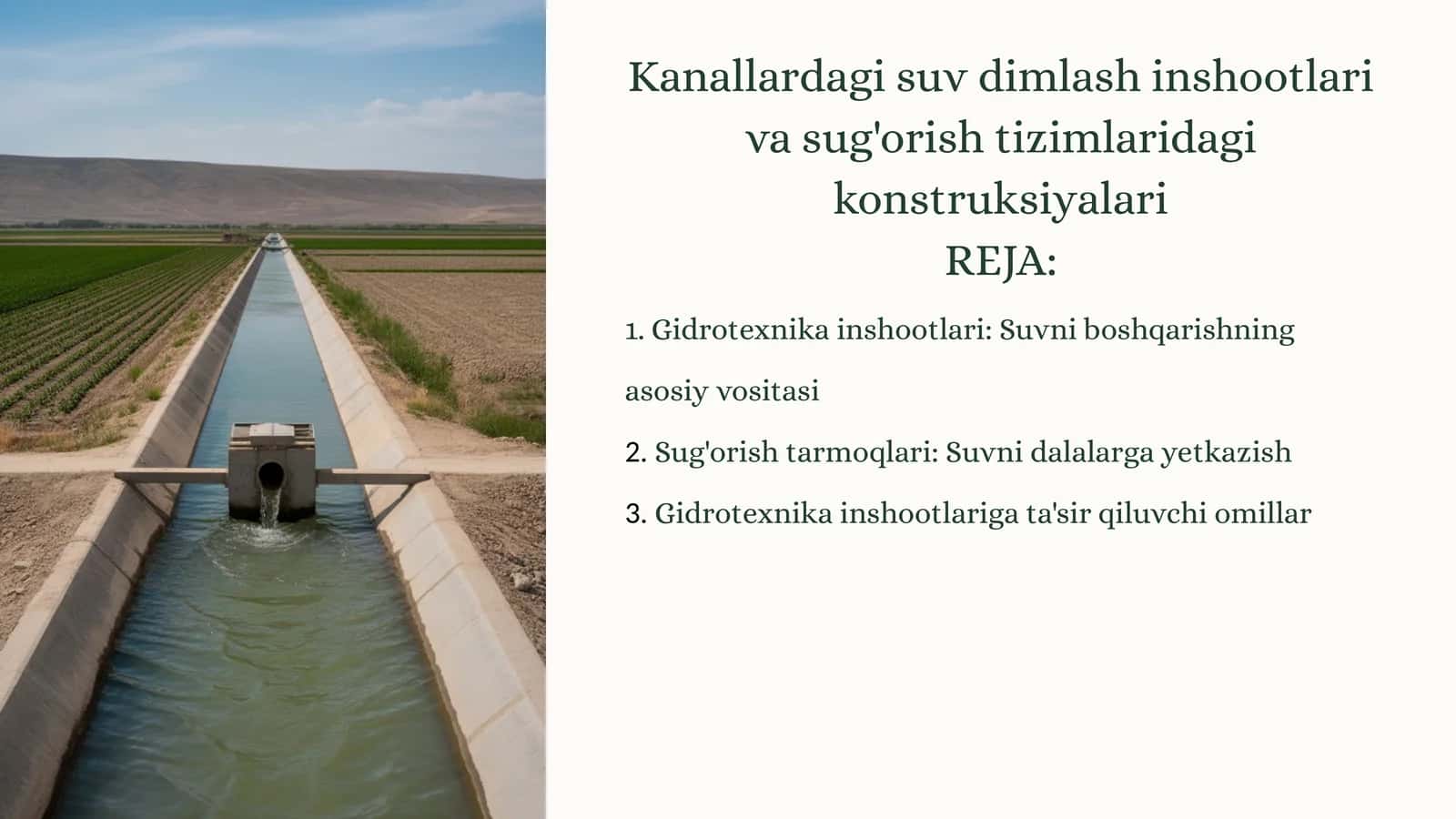 Kanallardagi suv dimlash inshootlari va sug'orish tizimlaridagi konstruksiyalari
REJA:

1. Gidrotexnika inshootlari: Suvni boshqarishning asosiy vositasi

2. Sug'orish tarmoqlari: Suvni dalalarga yetkazish

3. Gidrotexnika inshootlariga ta'sir qiluvchi omillar